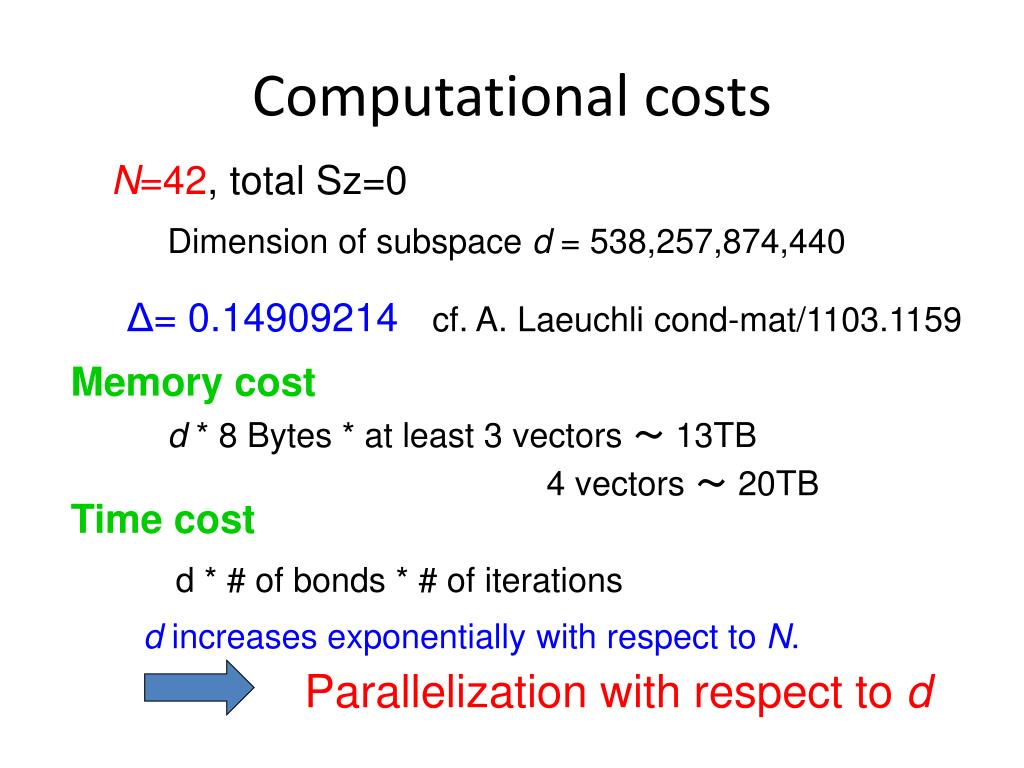 Computational costs

N=42, total Sz=0

Dimension of subspace d = 538,257,874,440

Δ= 0.14909214 cf. A. Laeuchli cond-mat/1103.1159

Memory cost

d * 8 Bytes * at least 3 vectors ～ 13TB

4 vectors ～ 20TB

Time cost

d * # of bonds * # of iterations

d increases exponentially with respect to N.

Parallelization with respect to d